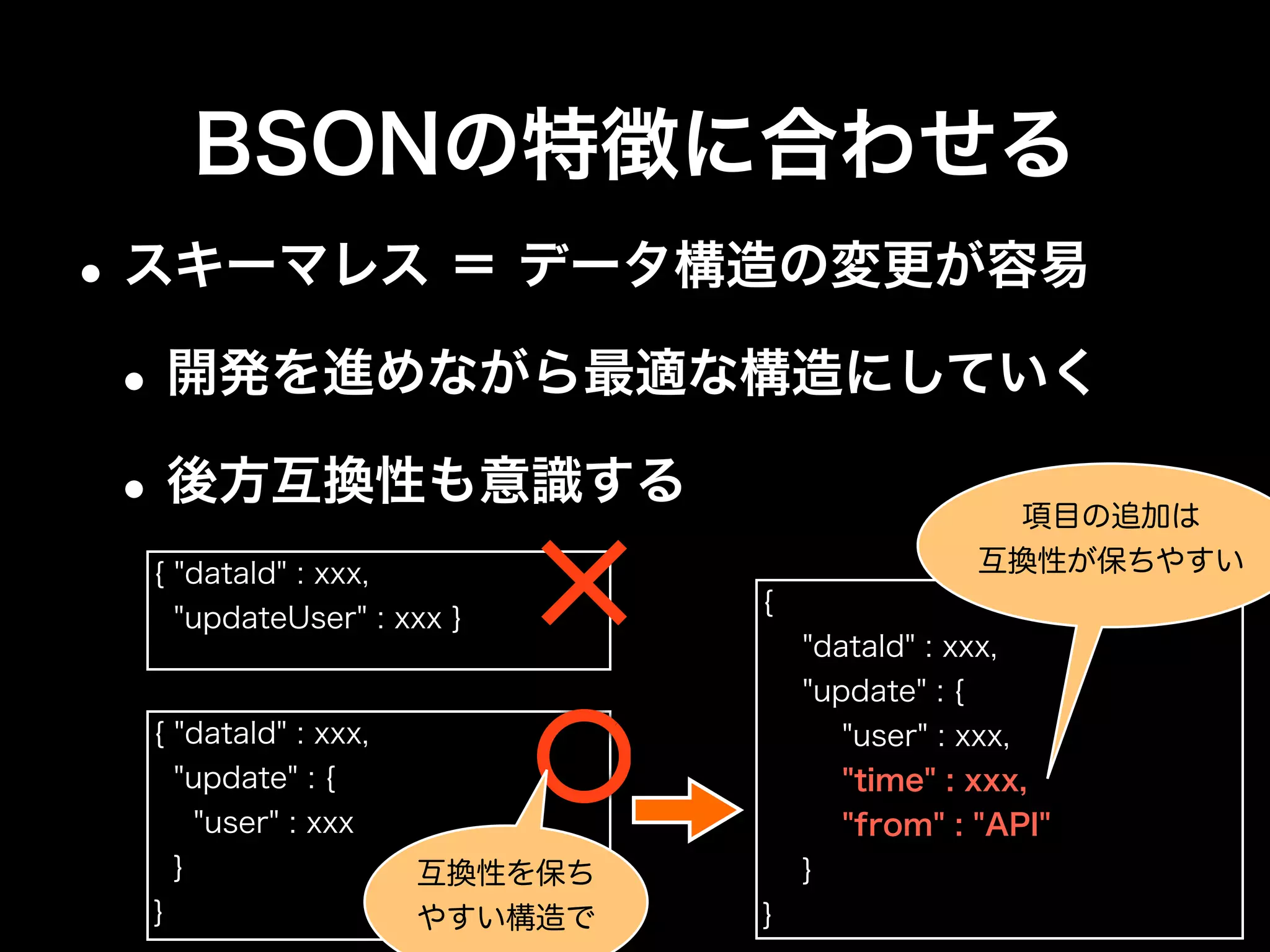 BSONの特徴に合わせる

• スキーマレス ＝ データ構造の変更が容易

• 開発を進めながら最適な構造にしていく

• 後方互換性も意識する

{ "dataId" : xxx,
"updateUser" : xxx }

{ "dataId" : xxx,
"update" : {
"user" : xxx
}
}

互換性を保ちやすい構造で

項目の追加は互換性が保ちやすい

{
"dataId" : xxx,
"update" : {
"user" : xxx,
"time" : xxx,
"from" : "API"
}
}